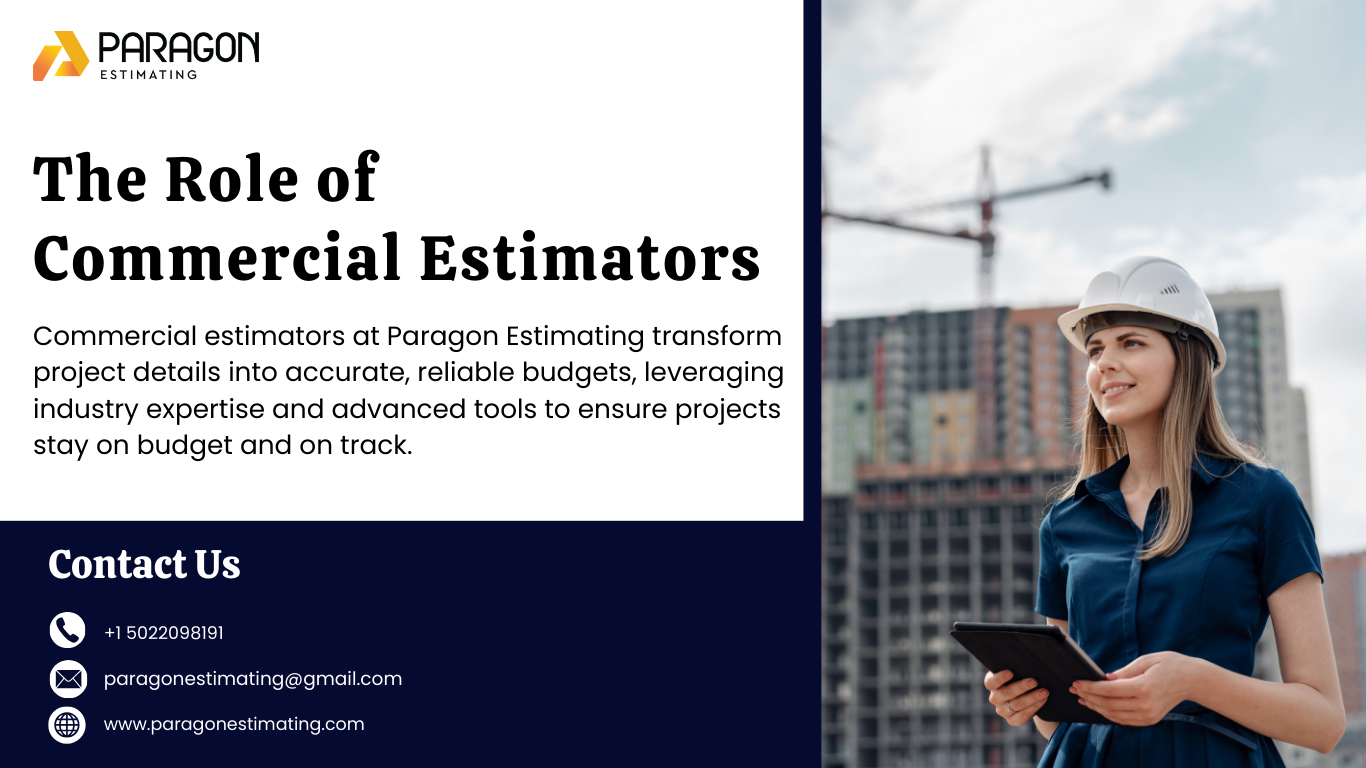 PARAGON
ESTIMATING

The Role of Commercial Estimators

Commercial estimators at Paragon Estimating transform project details into accurate, reliable budgets, leveraging industry expertise and advanced tools to ensure projects stay on budget and on track.

Contact Us

+1 5022098191

paragonestimating@gmail.com

www.paragonestimating.com